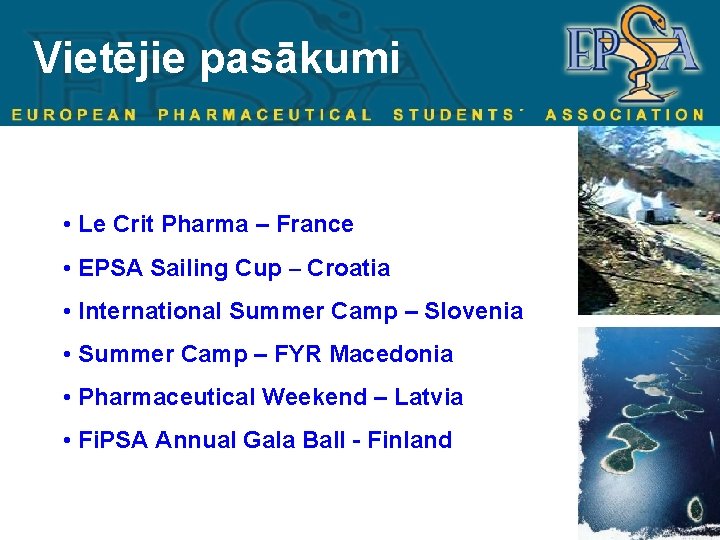 Vietējie pasākumi

EPSA

EUROPEAN PHARMACEUTICAL STUDENTS' ASSOCIATION

• Le Crit Pharma – France
• EPSA Sailing Cup – Croatia
• International Summer Camp – Slovenia
• Summer Camp – FYR Macedonia
• Pharmaceutical Weekend – Latvia
• FiPSA Annual Gala Ball - Finland